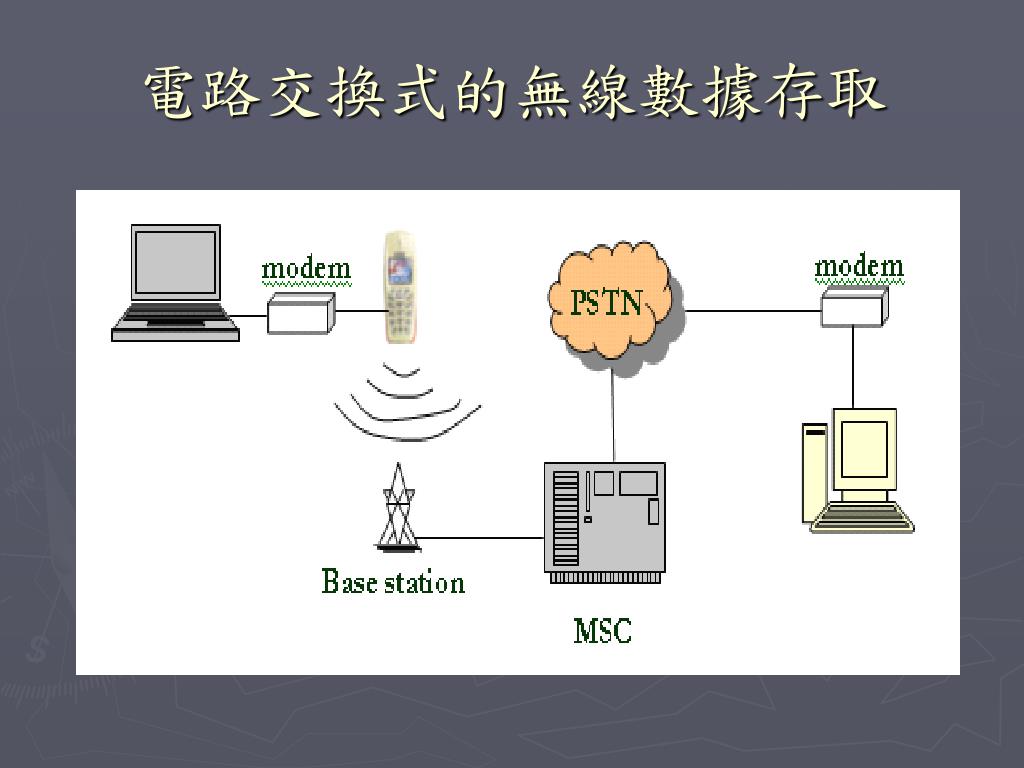 電路交換式的無線數據存取

modem

PSTN

modem

Base station

MSC